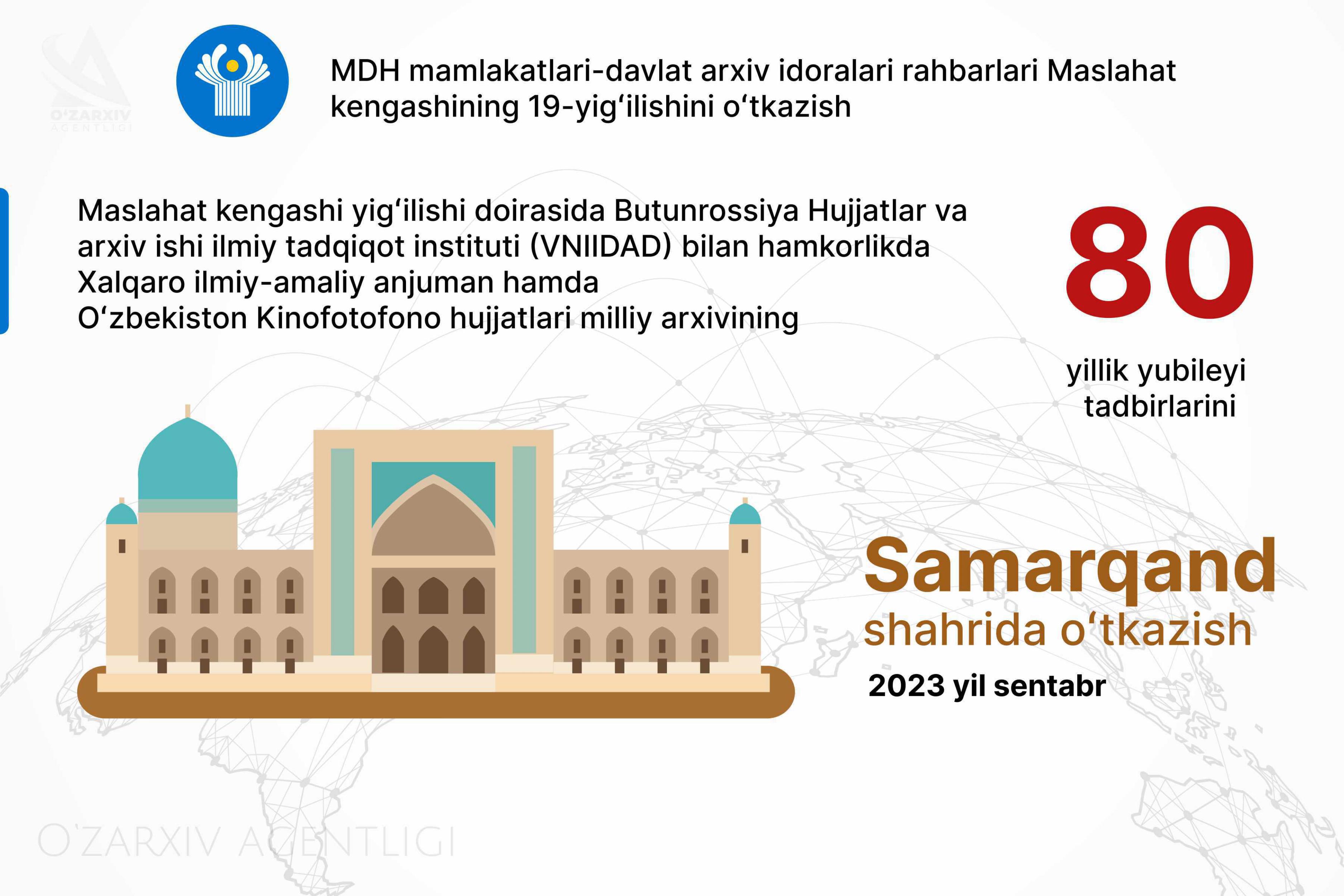 O'ZARXIV AGENTLIGI

MDH mamlakatlari-davlat arxiv idoralari rahbarlari Maslahat kengashining 19-yig‘ilishini o‘tkazish

Maslahat kengashi yig‘ilishi doirasida Butunrossiya Hujjatlar va arxiv ishi ilmiy tadqiqot instituti (VNIIDAD) bilan hamkorlikda Xalqaro ilmiy-amaliy anjuman hamda O‘zbekiston Kinofotofono hujjatlari milliy arxivining

80

yillik yubileyi tadbirlarini

Samarqand shahrida o‘tkazish

2023 yil sentabr

O'ZARXIV AGENTLIGI